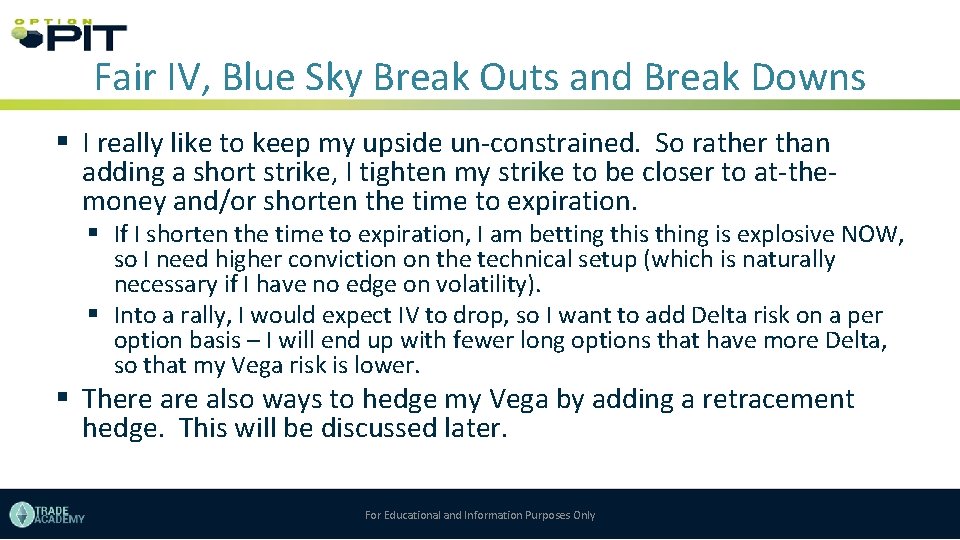 OPTION PIT

Fair IV, Blue Sky Break Outs and Break Downs

▪ I really like to keep my upside un-constrained. So rather than adding a short strike, I tighten my strike to be closer to at-the-money and/or shorten the time to expiration.

▪ If I shorten the time to expiration, I am betting this thing is explosive NOW, so I need higher conviction on the technical setup (which is naturally necessary if I have no edge on volatility).

▪ Into a rally, I would expect IV to drop, so I want to add Delta risk on a per option basis – I will end up with fewer long options that have more Delta, so that my Vega risk is lower.

▪ There are also ways to hedge my Vega by adding a retracement hedge. This will be discussed later.

TRADE ACADEMY

For Educational and Information Purposes Only